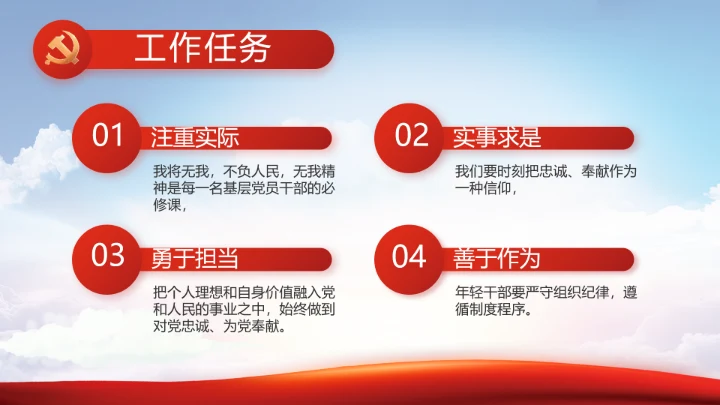 工作任务

01 注重实际

我将无我，不负人民，无我精神是每一名基层党员干部的必修课，

02 实事求是

我们要时刻把忠诚、奉献作为一种信仰，

03 勇于担当

把个人理想和自身价值融入党和人民的事业之中，始终做到对党忠诚、为党奉献。

04 善于作为

年轻干部要严守组织纪律，遵循制度程序。